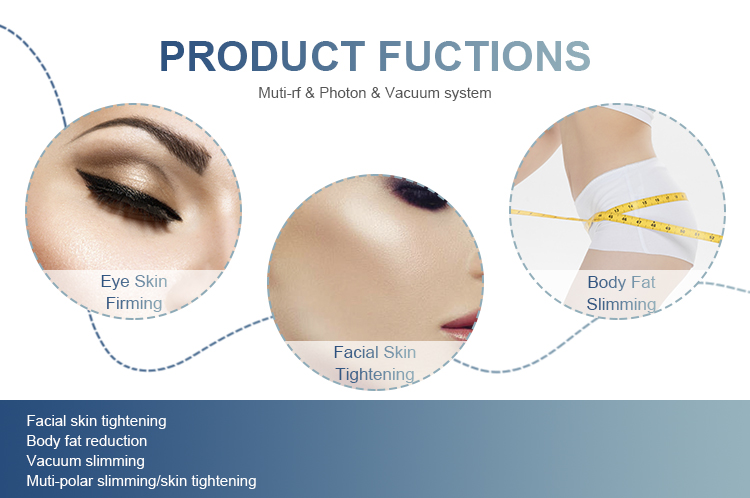 PRODUCT FUCTIONS
Muti-rf & Photon & Vacuum system

Eye Skin Firming

Facial Skin Tightening

Body Fat Slimming

Facial skin tightening
Body fat reduction
Vacuum slimming
Muti-polar slimming/skin tightening